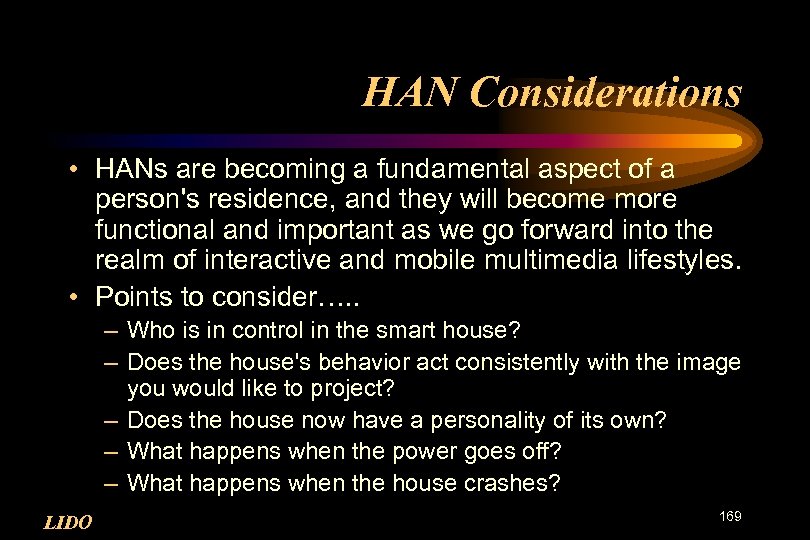 HAN Considerations

• HANs are becoming a fundamental aspect of a person's residence, and they will become more functional and important as we go forward into the realm of interactive and mobile multimedia lifestyles.

• Points to consider…..

– Who is in control in the smart house?

– Does the house's behavior act consistently with the image you would like to project?

– Does the house now have a personality of its own?

– What happens when the power goes off?

– What happens when the house crashes?

LIDO

169